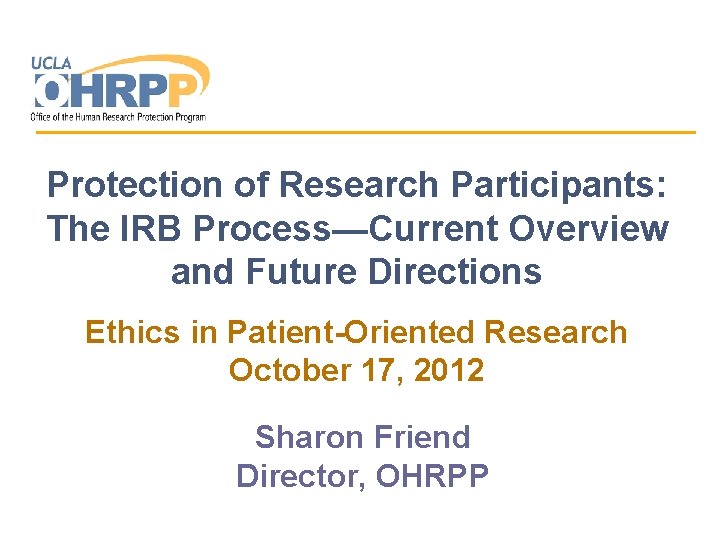 UCLA
OHRPP
Office of the Human Research Protection Program

Protection of Research Participants: The IRB Process—Current Overview and Future Directions

Ethics in Patient-Oriented Research
October 17, 2012

Sharon Friend
Director, OHRPP